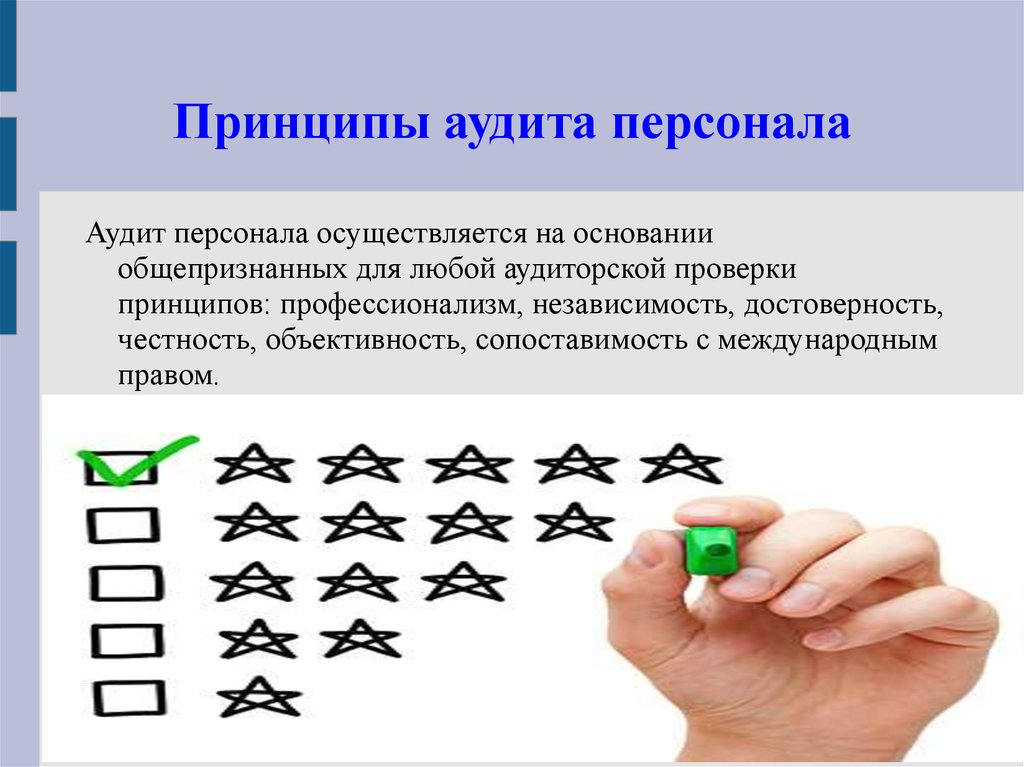 Принципы аудита персонала

Аудит персонала осуществляется на основании общепризнанных для любой аудиторской проверки принципов: профессионализм, независимость, достоверность, честность, объективность, сопоставимость с международным правом.